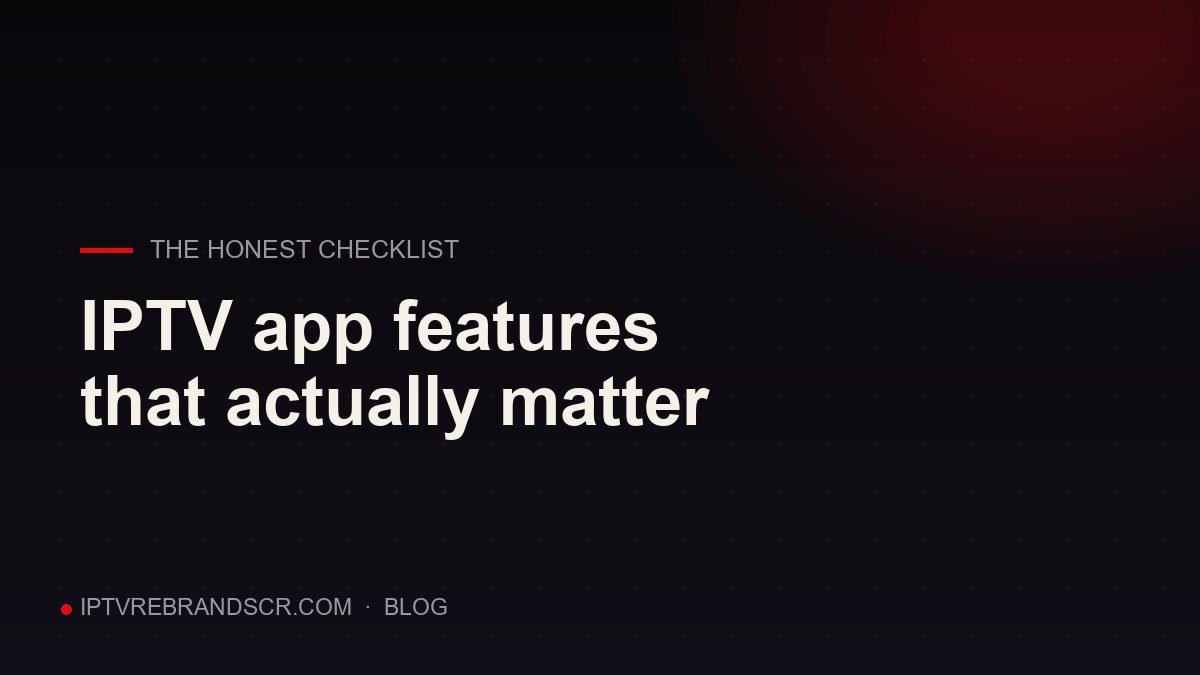 THE HONEST CHECKLIST

IPTV app features that actually matter

IPTVREBRANDSCR.COM · BLOG